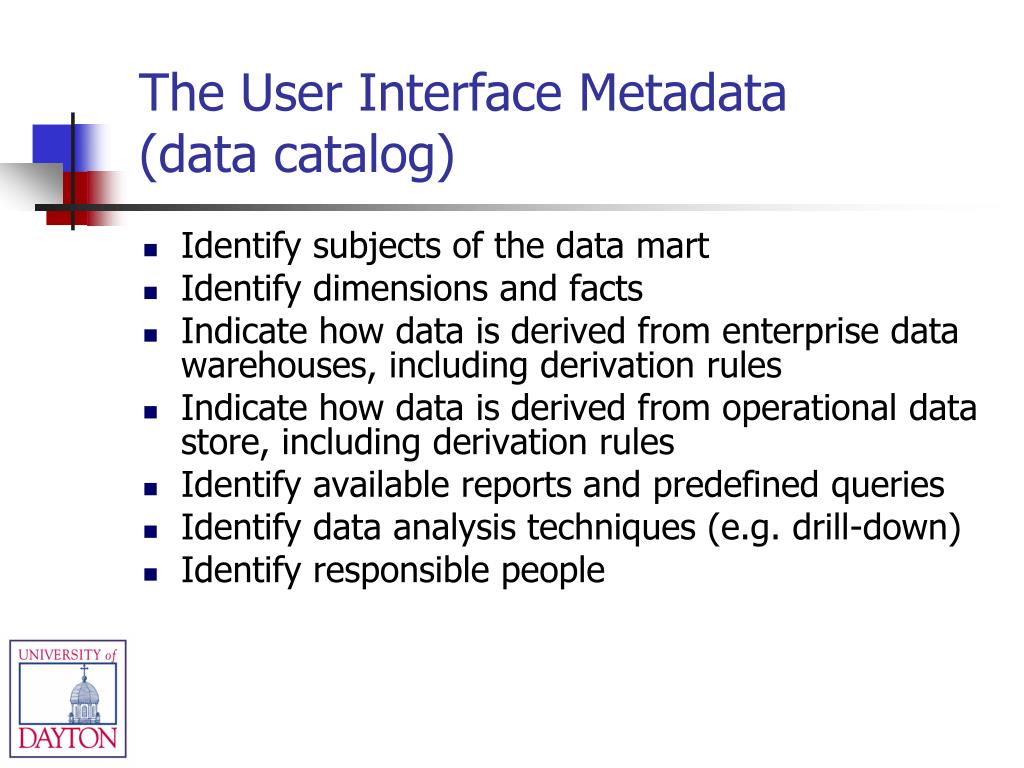 The User Interface Metadata (data catalog)

- Identify subjects of the data mart
- Identify dimensions and facts
- Indicate how data is derived from enterprise data warehouses, including derivation rules
- Indicate how data is derived from operational data store, including derivation rules
- Identify available reports and predefined queries
- Identify data analysis techniques (e.g. drill-down)
- Identify responsible people

UNIVERSITY of DAYTON